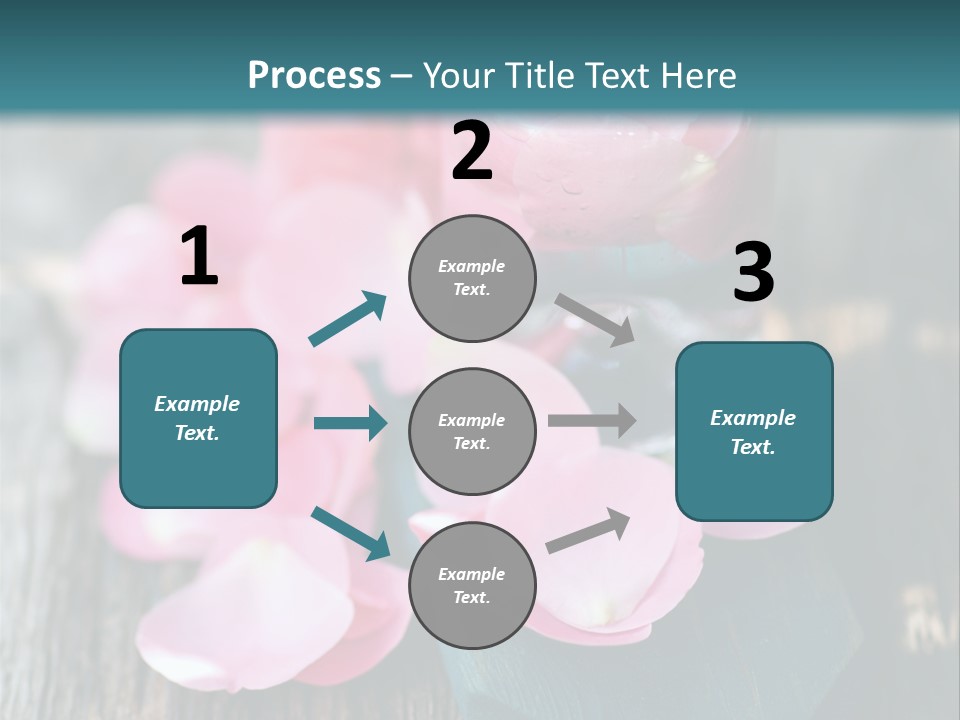 Process – Your Title Text Here

1

Example Text.

2

Example Text.

Example Text.

Example Text.

3

Example Text.